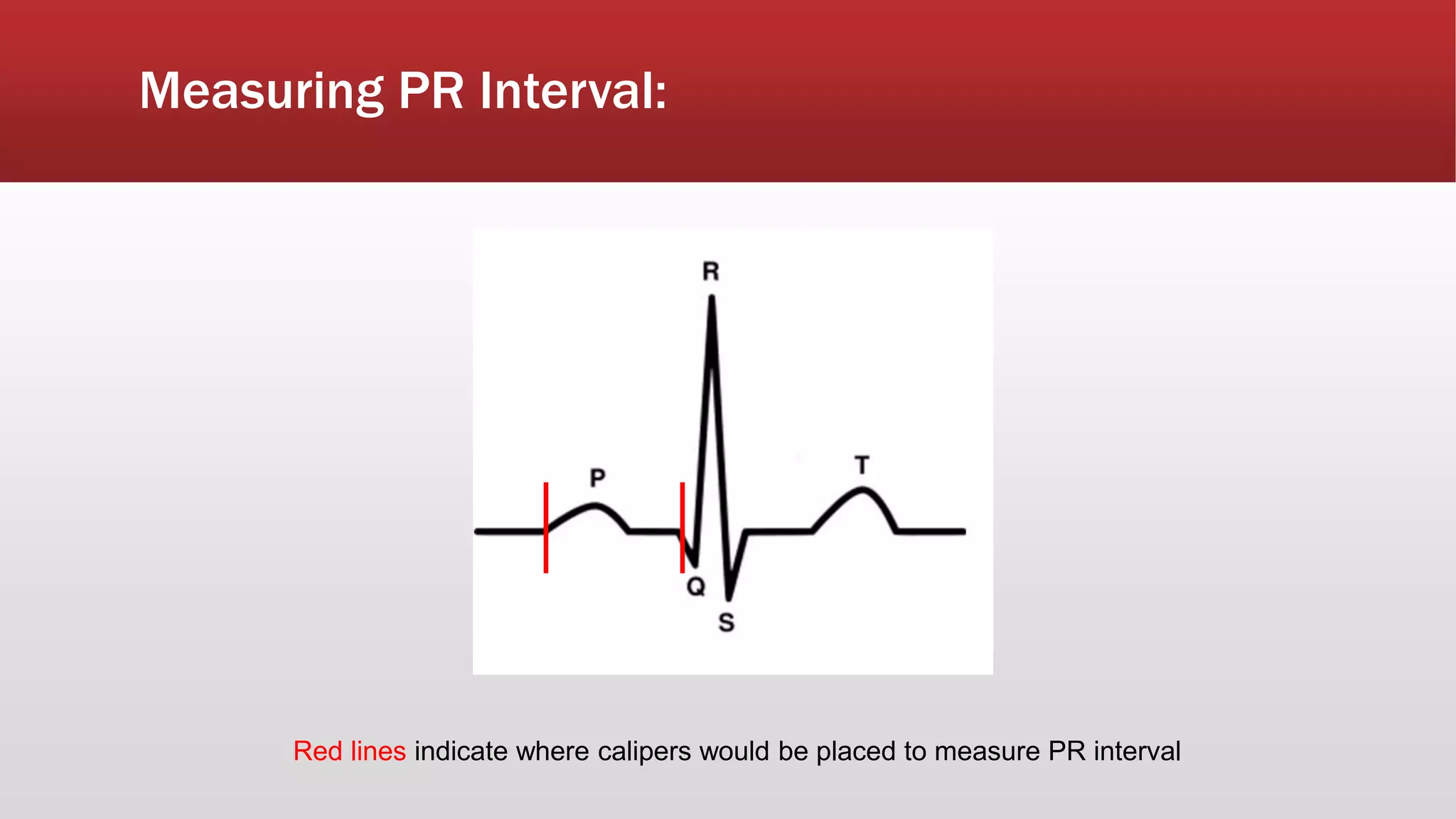 Measuring PR Interval:

R

P

T

Q

S

Red lines indicate where calipers would be placed to measure PR interval